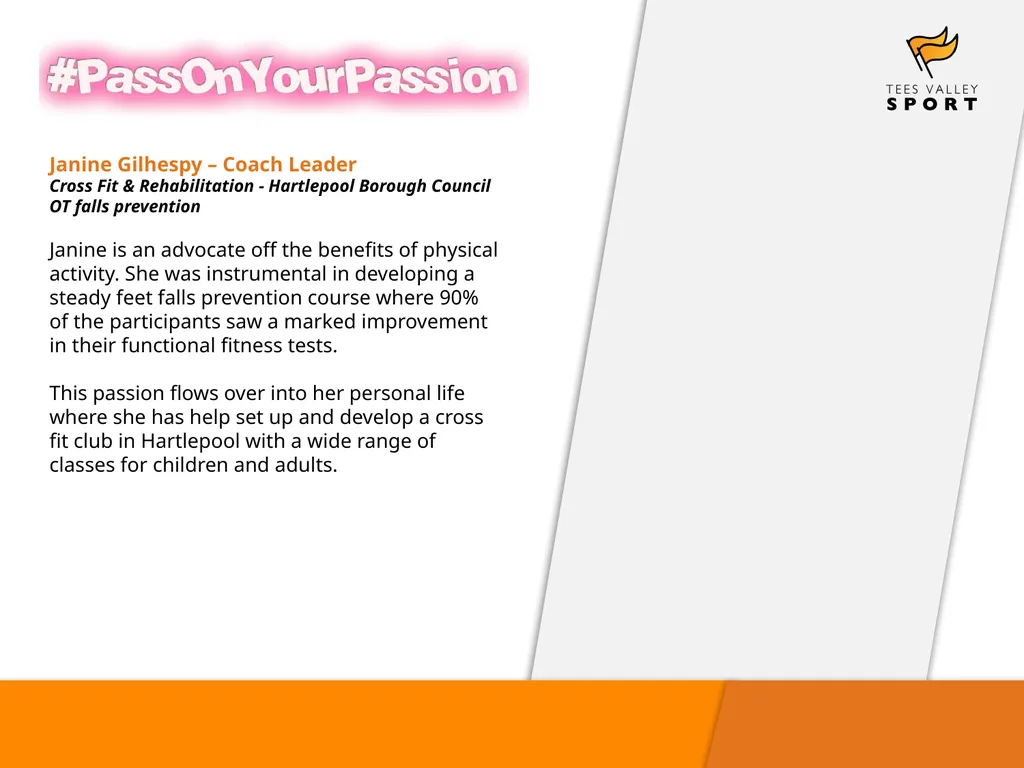 #PassOnYourPassion

TEES VALLEY
SPORT

Janine Gilhespy – Coach Leader
Cross Fit & Rehabilitation - Hartlepool Borough Council
OT falls prevention

Janine is an advocate off the benefits of physical activity. She was instrumental in developing a steady feet falls prevention course where 90% of the participants saw a marked improvement in their functional fitness tests.

This passion flows over into her personal life where she has help set up and develop a cross fit club in Hartlepool with a wide range of classes for children and adults.